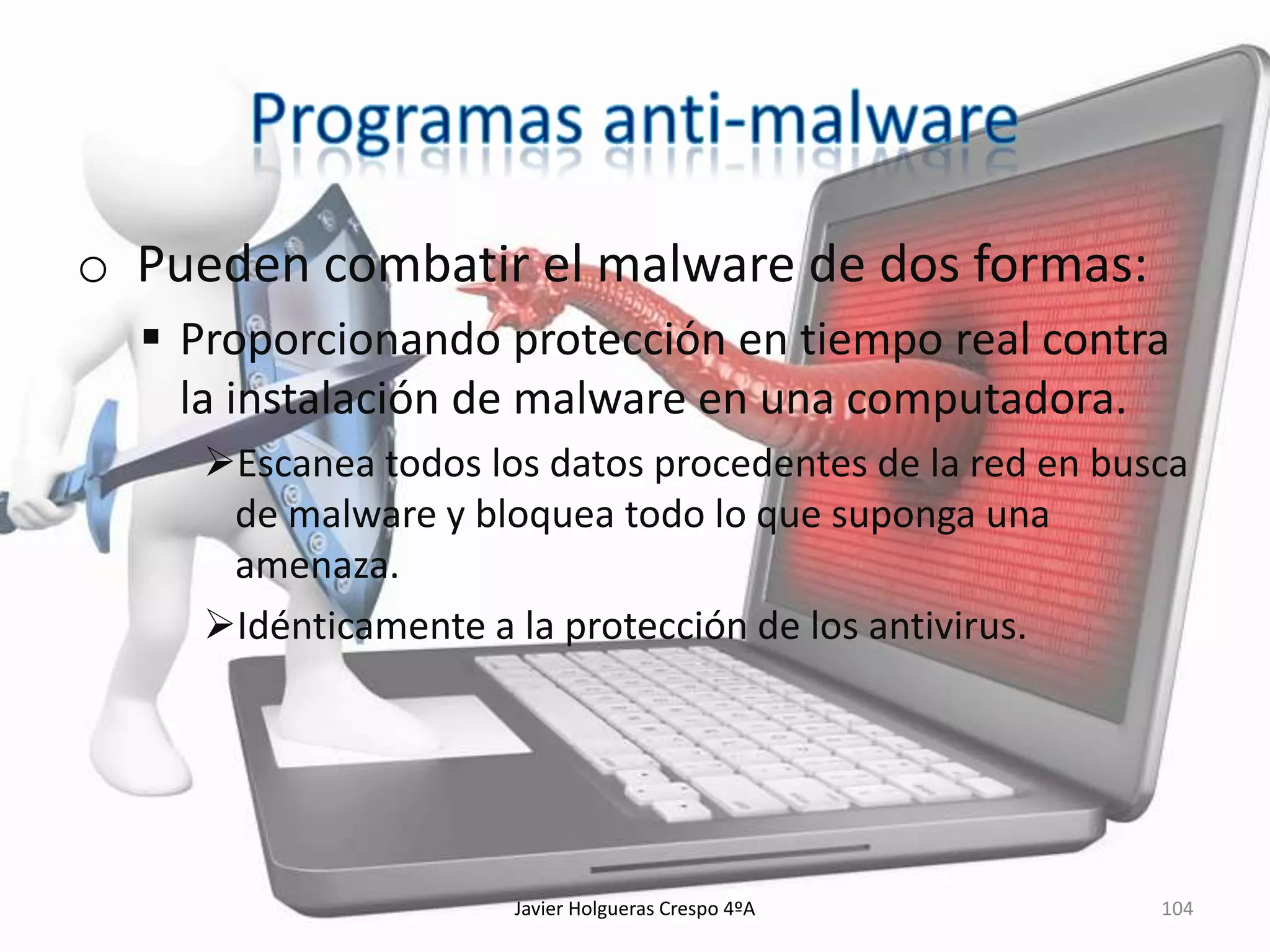 Programas anti-malware

o Pueden combatir el malware de dos formas:

▪ Proporcionando protección en tiempo real contra la instalación de malware en una computadora.

➢Escanea todos los datos procedentes de la red en busca de malware y bloquea todo lo que suponga una amenaza.

➢Idénticamente a la protección de los antivirus.

Javier Holgueras Crespo 4ºA

104